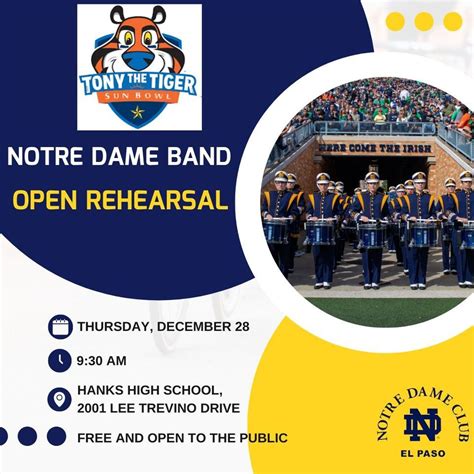 TONY THE TIGER
SUN BOWL

NOTRE DAME BAND
OPEN REHEARSAL

HERE COME THE IRISH

THURSDAY, DECEMBER 28

9:30 AM

HANKS HIGH SCHOOL,
2001 LEE TREVINO DRIVE

FREE AND OPEN TO THE PUBLIC

NOTRE DAME CLUB
ND
EL PASO